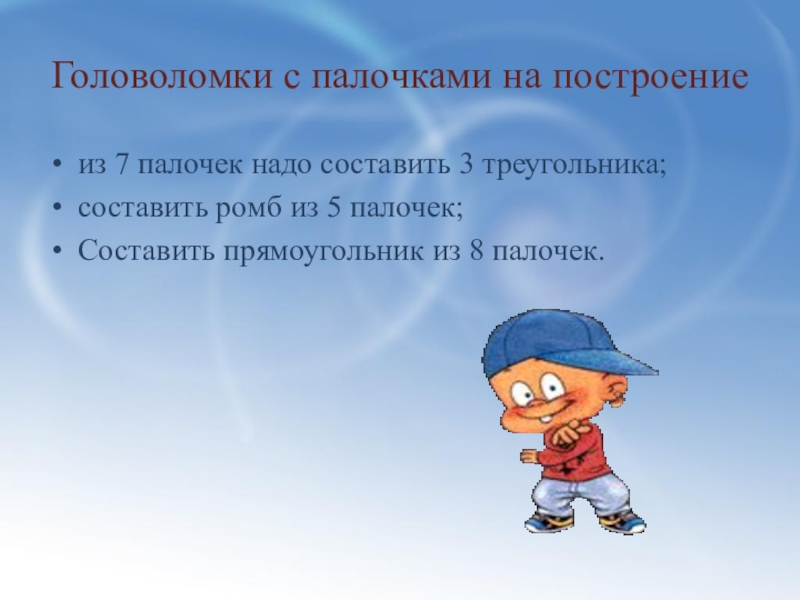 Головоломки с палочками на построение

• из 7 палочек надо составить 3 треугольника;
• составить ромб из 5 палочек;
• Составить прямоугольник из 8 палочек.